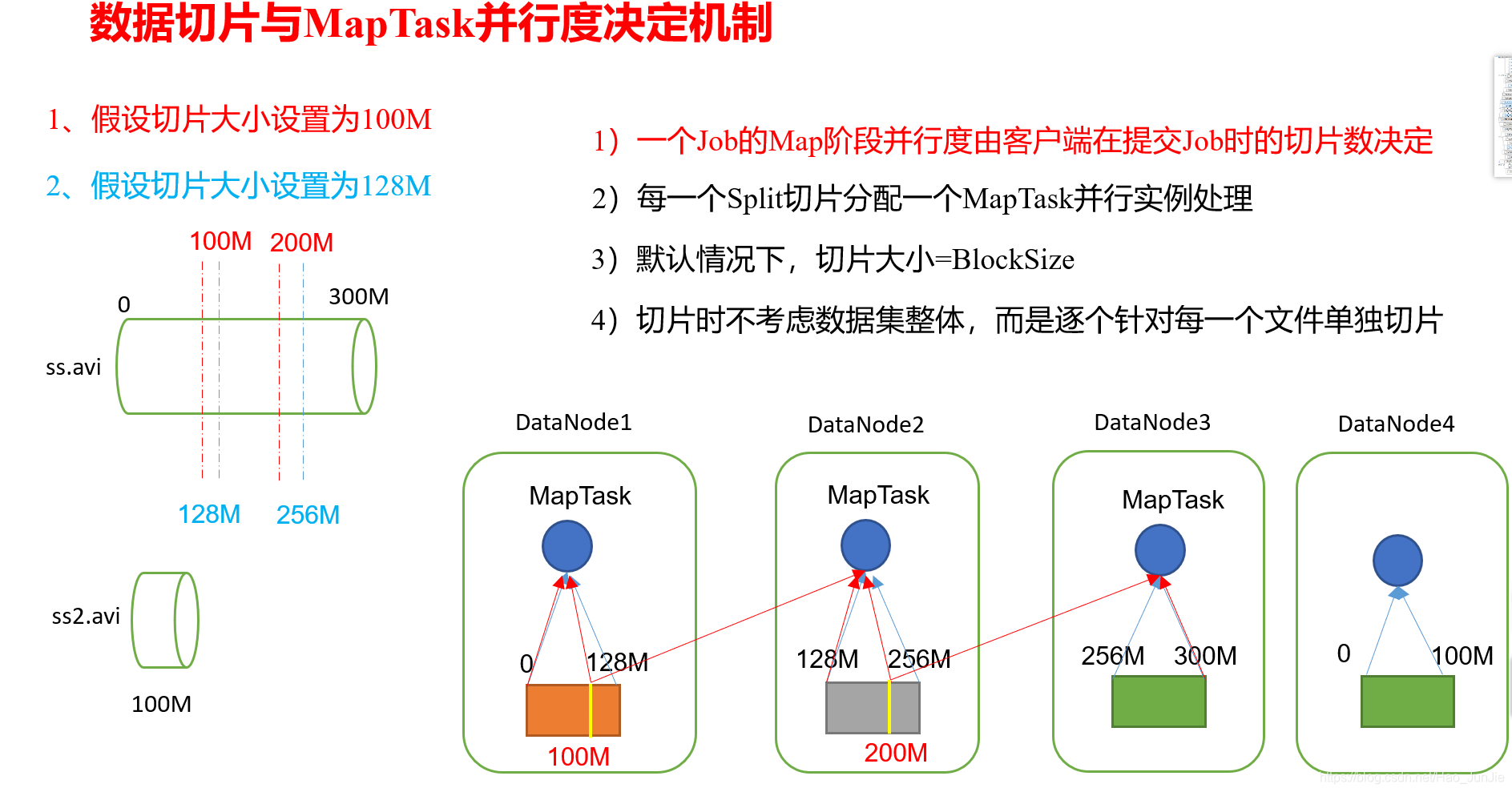 数据切片与MapTask并行度决定机制

1、假设切片大小设置为100M

2、假设切片大小设置为128M

100M 200M

0

300M

ss.avi

128M 256M

ss2.avi

100M

1）一个Job的Map阶段并行度由客户端在提交Job时的切片数决定

2）每一个Split切片分配一个MapTask并行实例处理

3）默认情况下，切片大小=BlockSize

4）切片时不考虑数据集整体，而是逐个针对每一个文件单独切片

DataNode1

MapTask

0

128M

100M

DataNode2

MapTask

128M

256M

200M

DataNode3

MapTask

256M

300M

DataNode4

0

100M

https://blog.csdn.net/Hao_JunJie